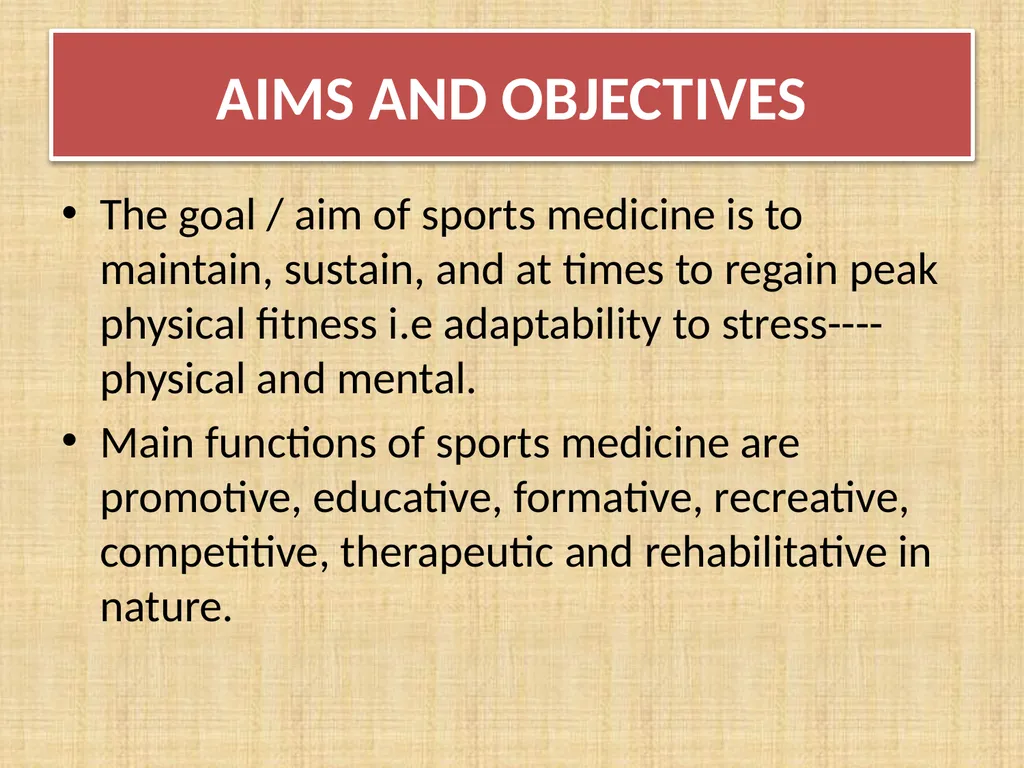 AIMS AND OBJECTIVES

• The goal / aim of sports medicine is to maintain, sustain, and at times to regain peak physical fitness i.e adaptability to stress---- physical and mental.

• Main functions of sports medicine are promotive, educative, formative, recreative, competitive, therapeutic and rehabilitative in nature.